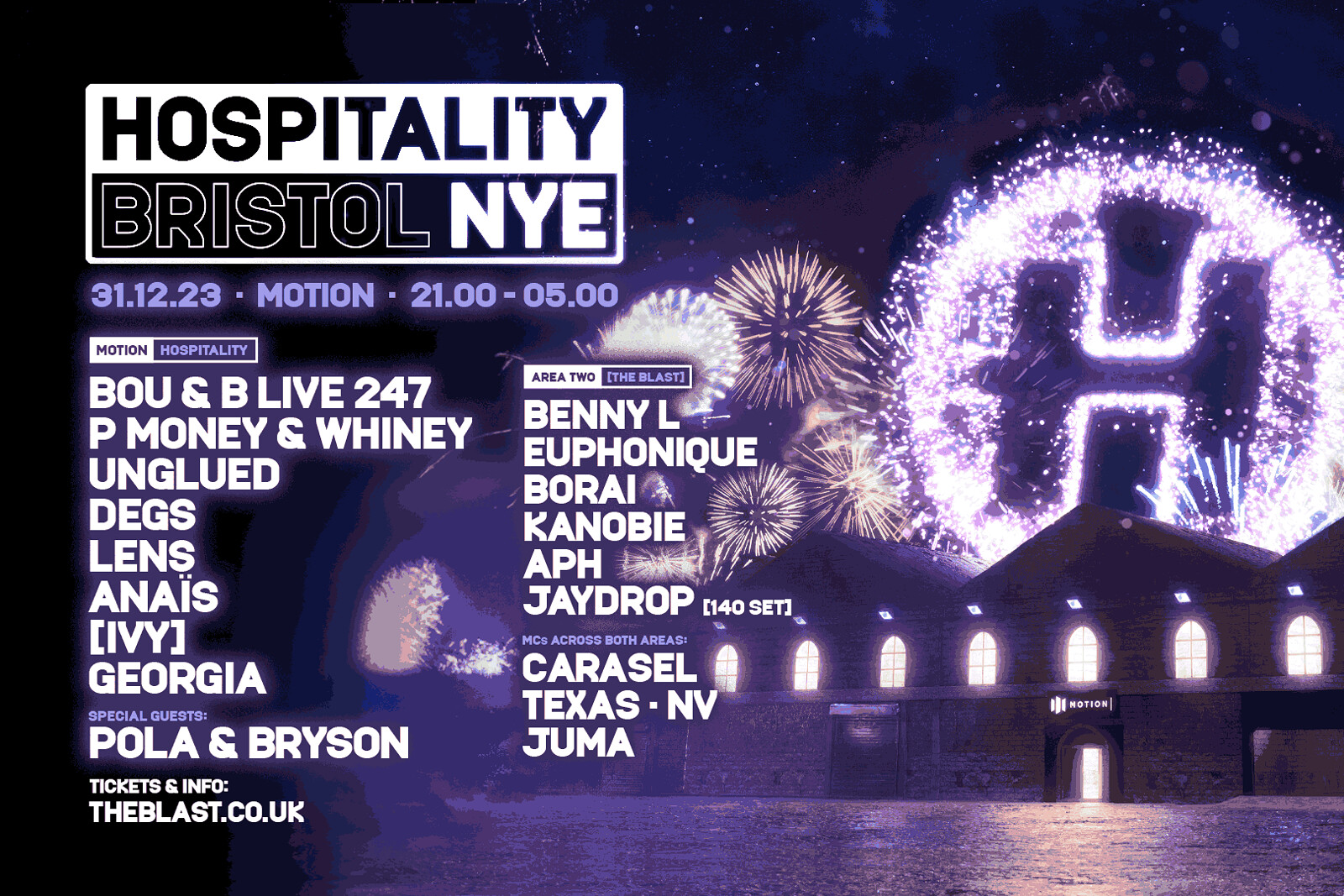 HOSPITALITY
BRISTOL NYE

31.12.23 · MOTION · 21.00 - 05.00

MOTION HOSPITALITY
BOU & B LIVE 247
P MONEY & WHINEY
UNGLUED
DEGS
LENS
ANAÏS
[IVY]
GEORGIA

SPECIAL GUESTS:
POLA & BRYSON

TICKETS & INFO:
THEBLAST.CO.UK

AREA TWO [THE BLAST]
BENNY L
EUPHONIQUE
BORAI
KANOBIE
APH
JAYDROP [140 SET]

MCs ACROSS BOTH AREAS:
CARASEL
TEXAS · NV
JUMA

MOTION